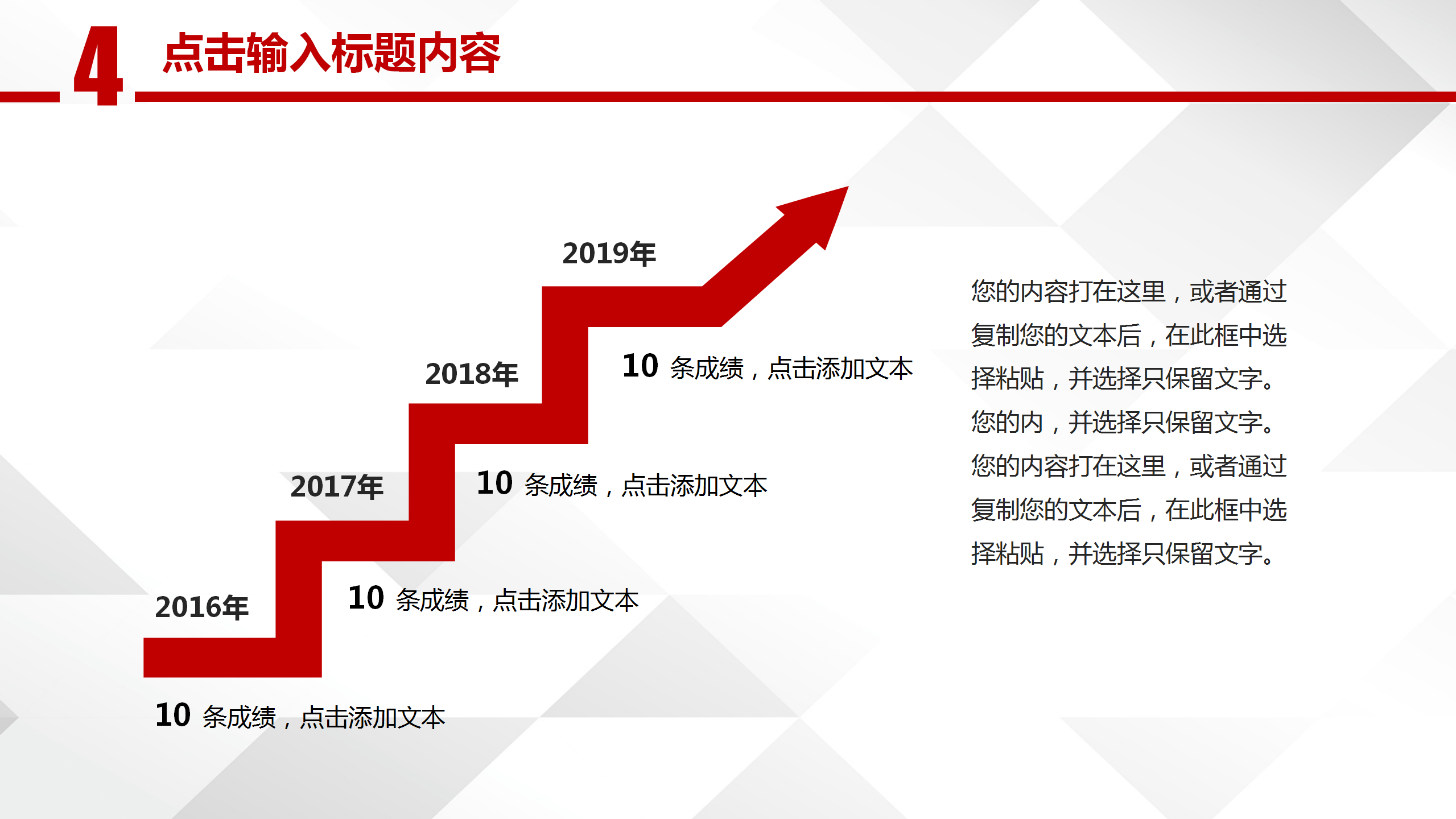 4 点击输入标题内容

2019年

10 条成绩，点击添加文本

2018年

10 条成绩，点击添加文本

2017年

10 条成绩，点击添加文本

2016年

10 条成绩，点击添加文本

您的内容打在这里，或者通过复制您的文本后，在此框中选择粘贴，并选择只保留文字。您的内，并选择只保留文字。您的内容打在这里，或者通过复制您的文本后，在此框中选择粘贴，并选择只保留文字。